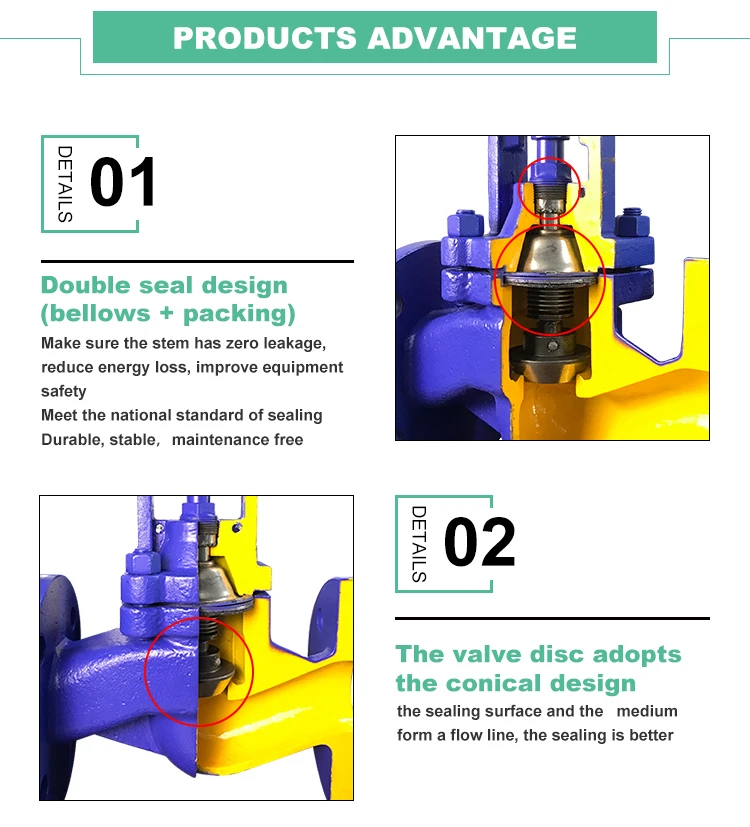 PRODUCTS ADVANTAGE

DETAILS 01

Double seal design (bellows + packing)

Make sure the stem has zero leakage, reduce energy loss, improve equipment safety
Meet the national standard of sealing
Durable, stable, maintenance free

DETAILS 02

The valve disc adopts the conical design

the sealing surface and the medium form a flow line, the sealing is better